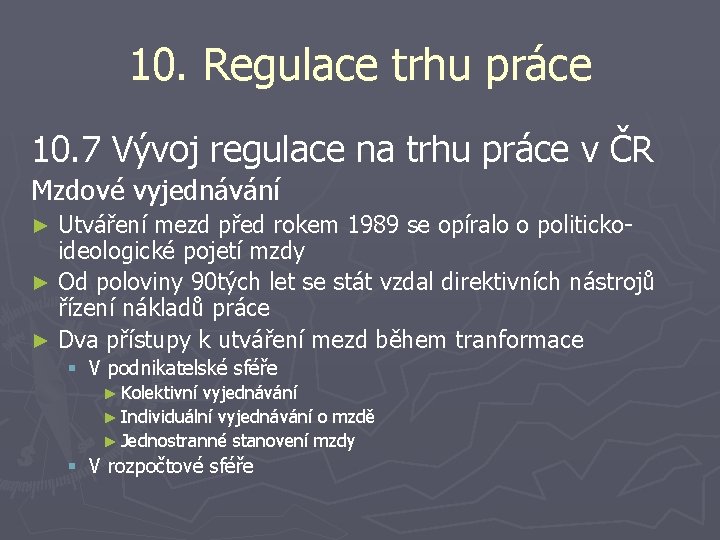 10. Regulace trhu práce

10.7 Vývoj regulace na trhu práce v ČR

Mzdové vyjednávání

► Utváření mezd před rokem 1989 se opíralo o politicko-ideologické pojetí mzdy

► Od poloviny 90tých let se stát vzdal direktivních nástrojů řízení nákladů práce

► Dva přístupy k utváření mezd během tranformace
  ▪ V podnikatelské sféře
    ► Kolektivní vyjednávání
    ► Individuální vyjednávání o mzdě
    ► Jednostranné stanovení mzdy
  ▪ V rozpočtové sféře